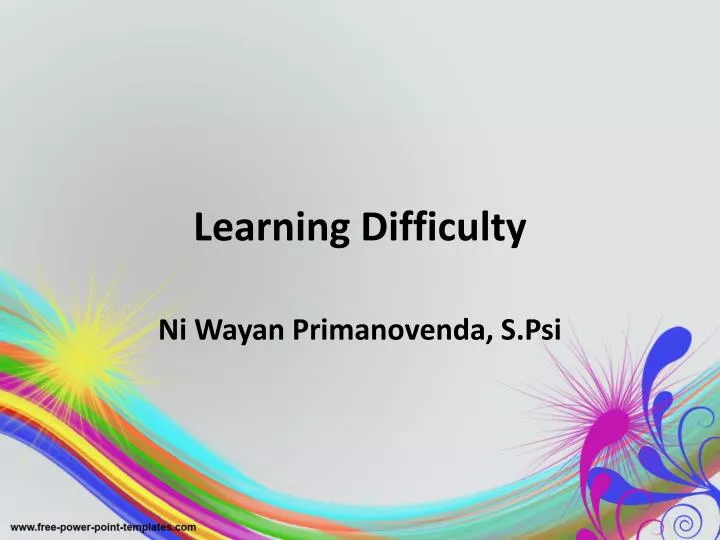 Learning Difficulty

Ni Wayan Primanovenda, S.Psi

www.free-power-point-templates.com